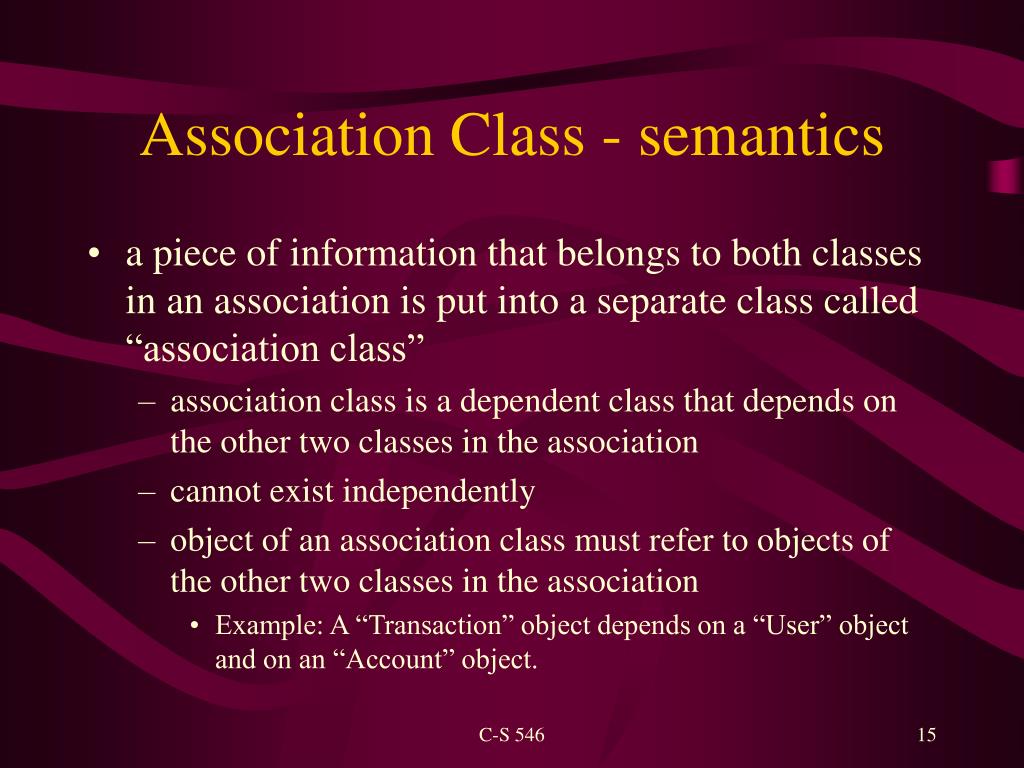 Association Class - semantics

• a piece of information that belongs to both classes in an association is put into a separate class called “association class”

– association class is a dependent class that depends on the other two classes in the association

– cannot exist independently

– object of an association class must refer to objects of the other two classes in the association

• Example: A “Transaction” object depends on a “User” object and on an “Account” object.

C-S 546

15